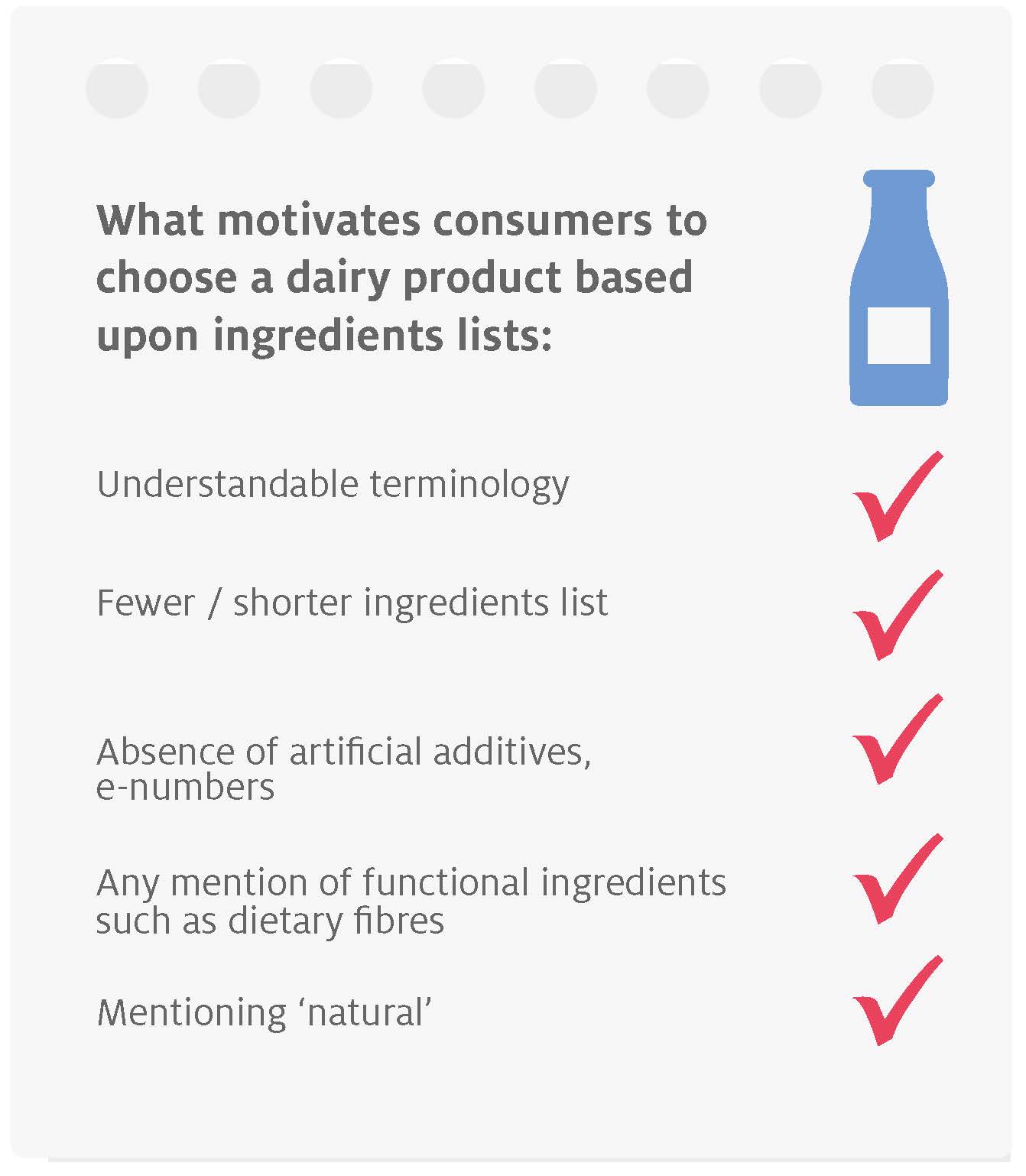 What motivates consumers to choose a dairy product based upon ingredients lists:

Understandable terminology

Fewer / shorter ingredients list

Absence of artificial additives, e-numbers

Any mention of functional ingredients such as dietary fibres

Mentioning ‘natural’